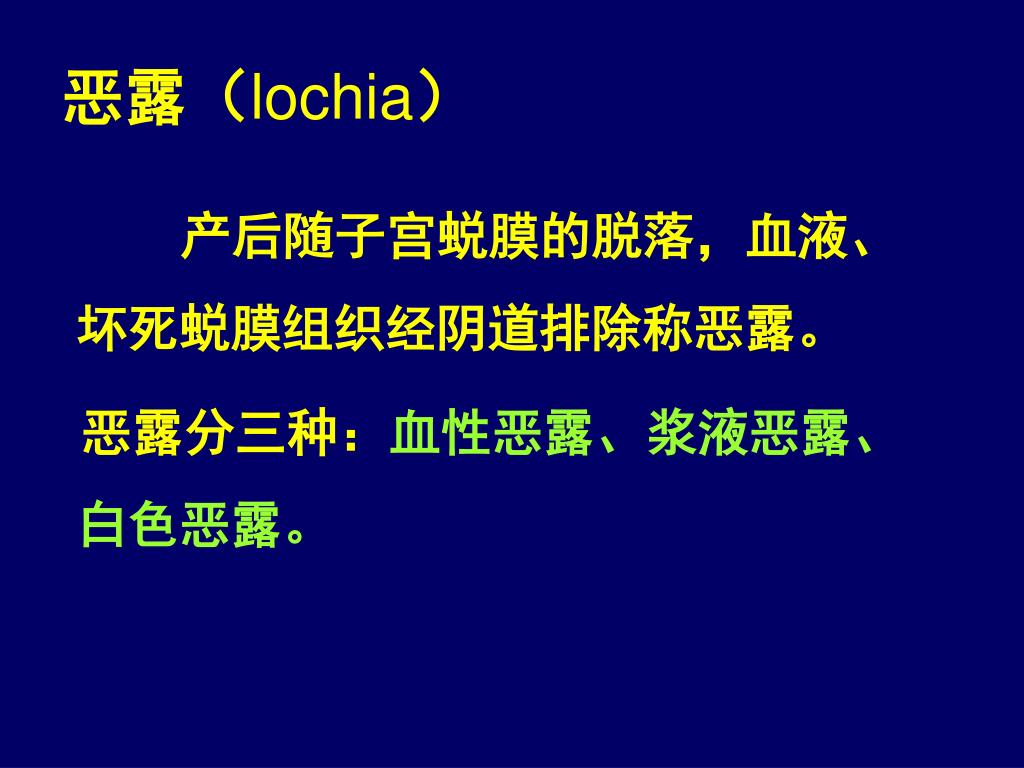 恶露（lochia）

产后随子宫蜕膜的脱落，血液、坏死蜕膜组织经阴道排除称恶露。

恶露分三种：血性恶露、浆液恶露、白色恶露。